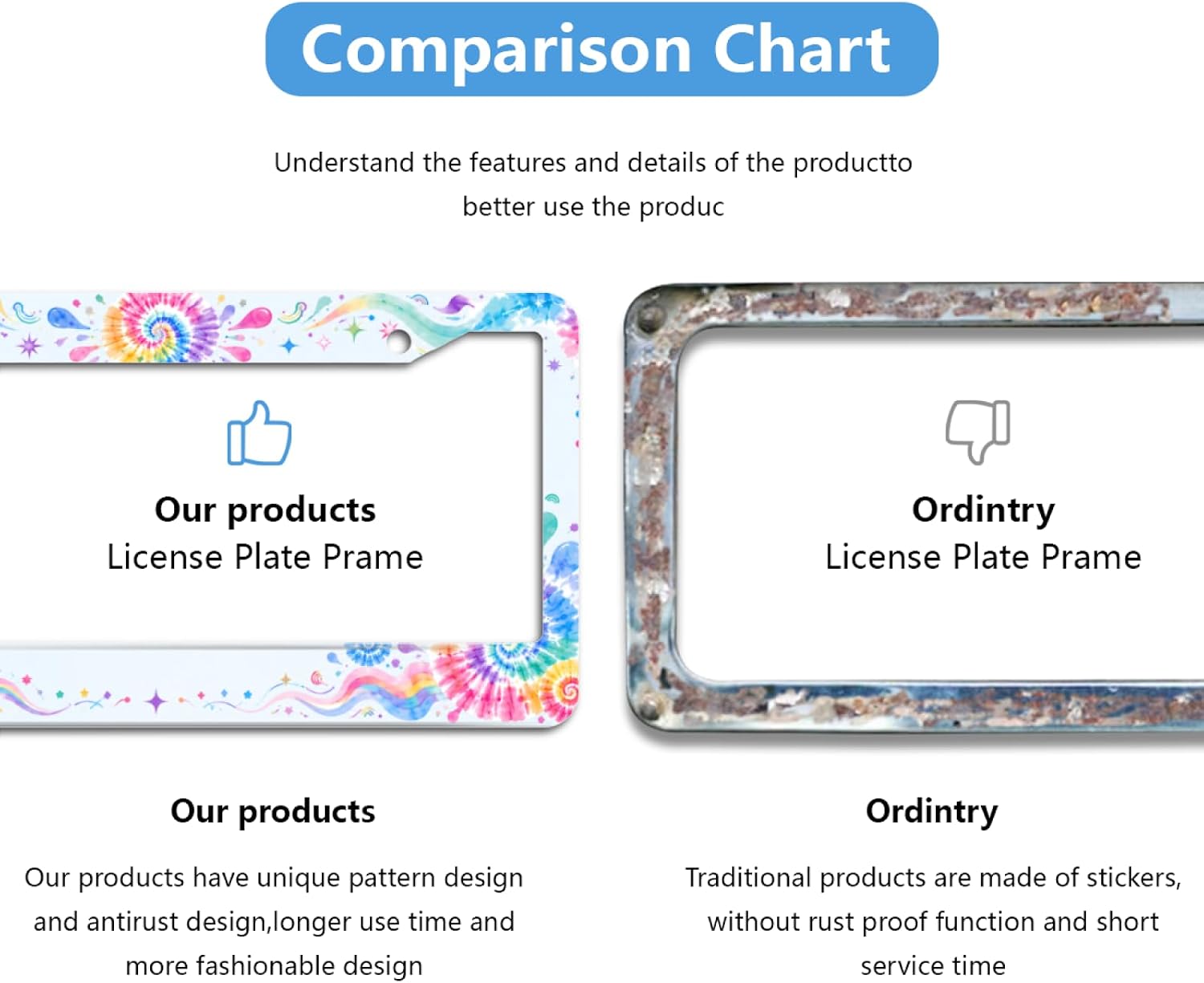 Comparison Chart

Understand the features and details of the productto better use the produc

Our products
License Plate Prame

Ordintry
License Plate Prame

Our products

Our products have unique pattern design and antirust design,longer use time and more fashionable design

Ordintry

Traditional products are made of stickers, without rust proof function and short service time